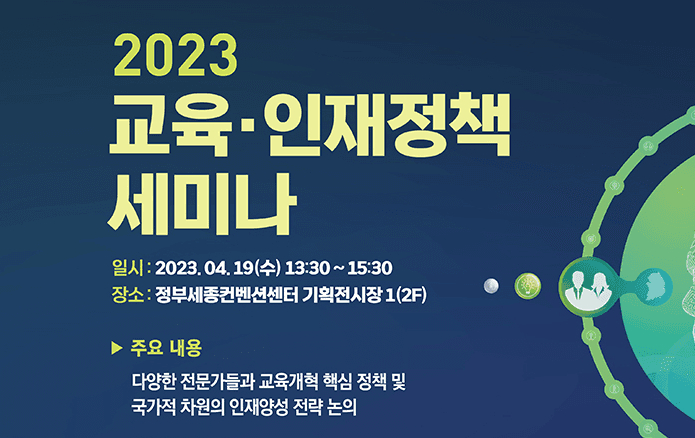 2023
교육·인재정책
세미나

일시 : 2023. 04. 19(수) 13:30 ~ 15:30
장소 : 정부세종컨벤션센터 기획전시장 1(2F)

▶ 주요 내용

다양한 전문가들과 교육개혁 핵심 정책 및
국가적 차원의 인재양성 전략 논의